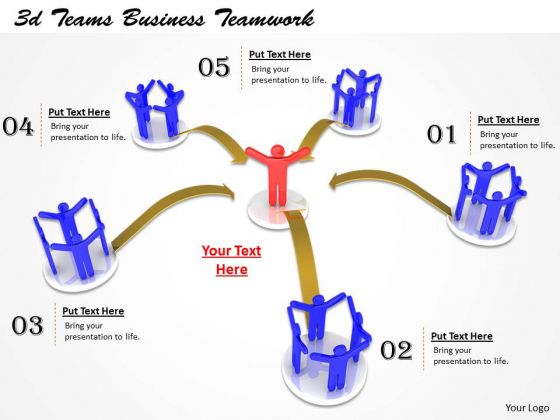 3d Teams Business Teamwork

05
Put Text Here
Bring your presentation to life.

04
Put Text Here
Bring your presentation to life.

01
Put Text Here
Bring your presentation to life.

Your Text Here

03
Put Text Here
Bring your presentation to life.

02
Put Text Here
Bring your presentation to life.

Your Logo